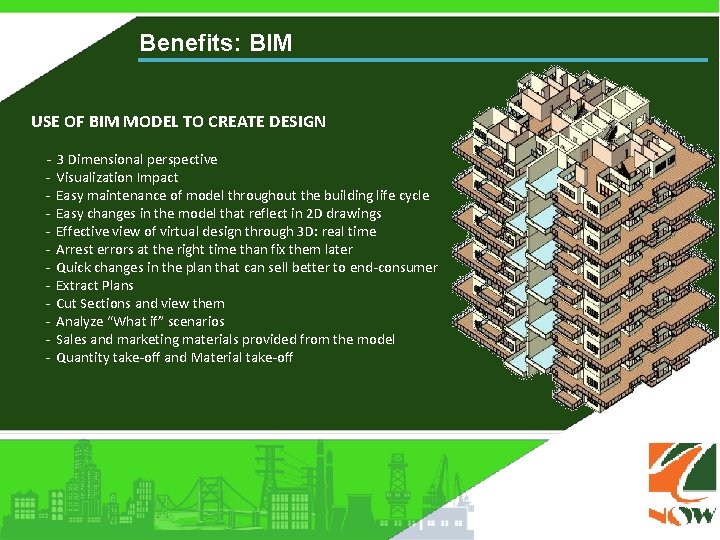 Benefits: BIM

USE OF BIM MODEL TO CREATE DESIGN

- 3 Dimensional perspective
- Visualization Impact
- Easy maintenance of model throughout the building life cycle
- Easy changes in the model that reflect in 2D drawings
- Effective view of virtual design through 3D: real time
- Arrest errors at the right time than fix them later
- Quick changes in the plan that can sell better to end-consumer
- Extract Plans
- Cut Sections and view them
- Analyze "What if" scenarios
- Sales and marketing materials provided from the model
- Quantity take-off and Material take-off

NOW